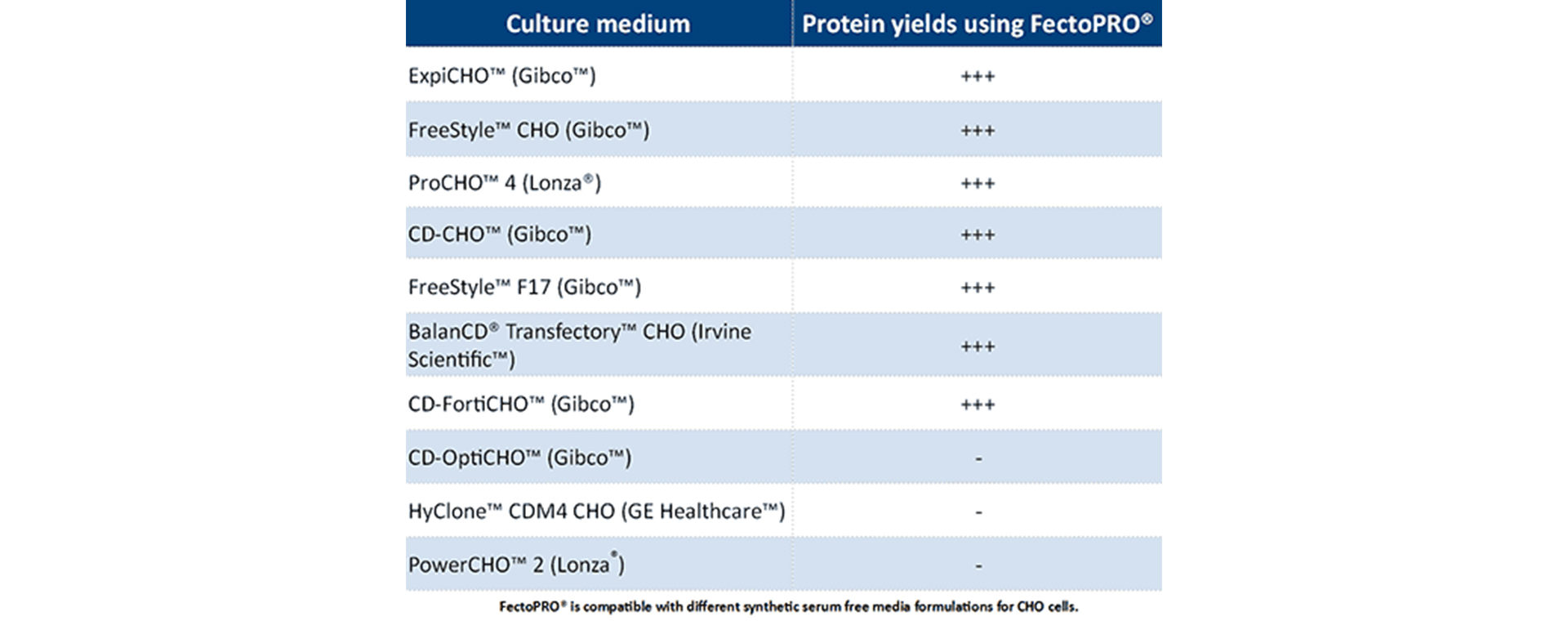 | Culture medium | Protein yields using FectoPRO® |
|---|---|
| ExpiCHO™ (Gibco™) | +++ |
| FreeStyle™ CHO (Gibco™) | +++ |
| ProCHO™ 4 (Lonza®) | +++ |
| CD-CHO™ (Gibco™) | +++ |
| FreeStyle™ F17 (Gibco™) | +++ |
| BalanCD® Transfectory™ CHO (Irvine Scientific™) | +++ |
| CD-FortiCHO™ (Gibco™) | +++ |
| CD-OptiCHO™ (Gibco™) | - |
| HyClone™ CDM4 CHO (GE Healthcare™) | - |
| PowerCHO™ 2 (Lonza®) | - |

FectoPRO® is compatible with different synthetic serum free media formulations for CHO cells.